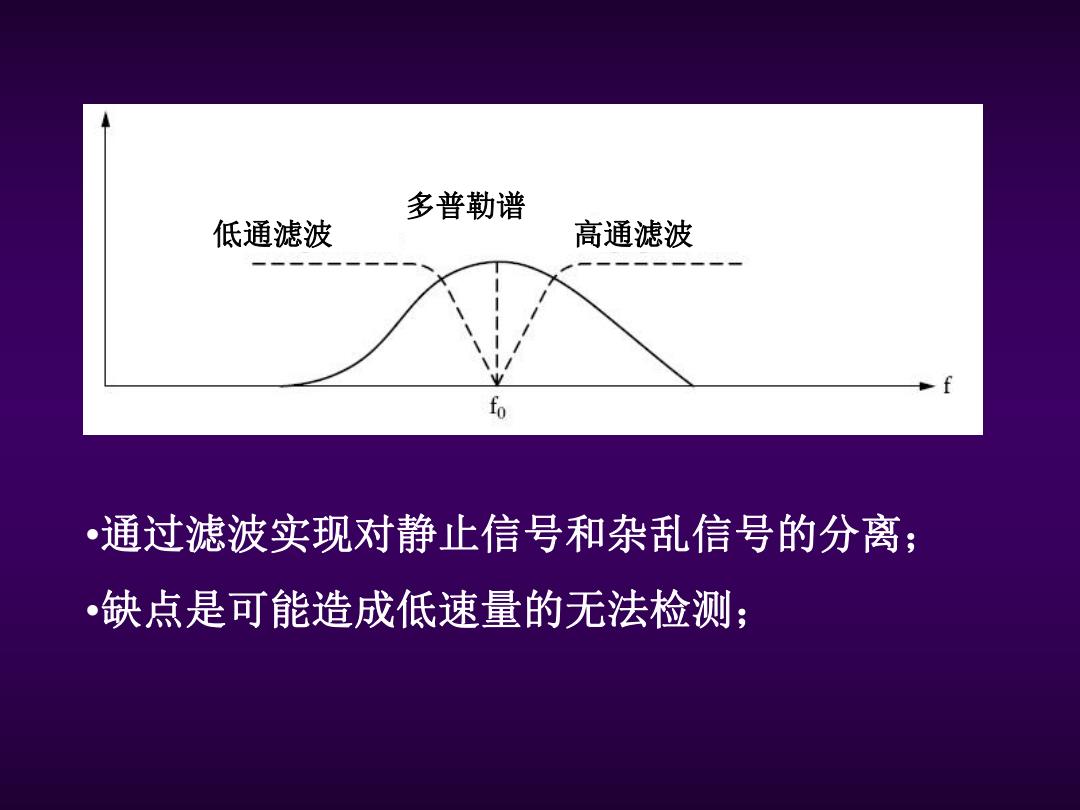 多普勒谱

低通滤波

高通滤波

$f_0$

f

•通过滤波实现对静止信号和杂乱信号的分离；

•缺点是可能造成低速量的无法检测；